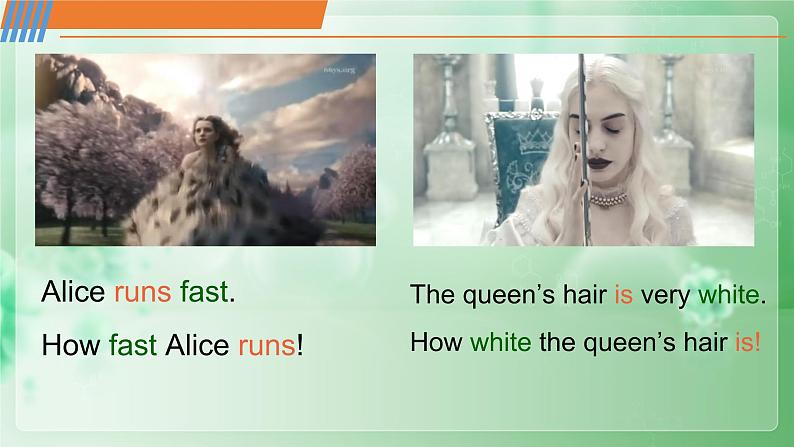 Alice runs fast.

How fast Alice runs!

The queen's hair is very white.

How white the queen's hair is!